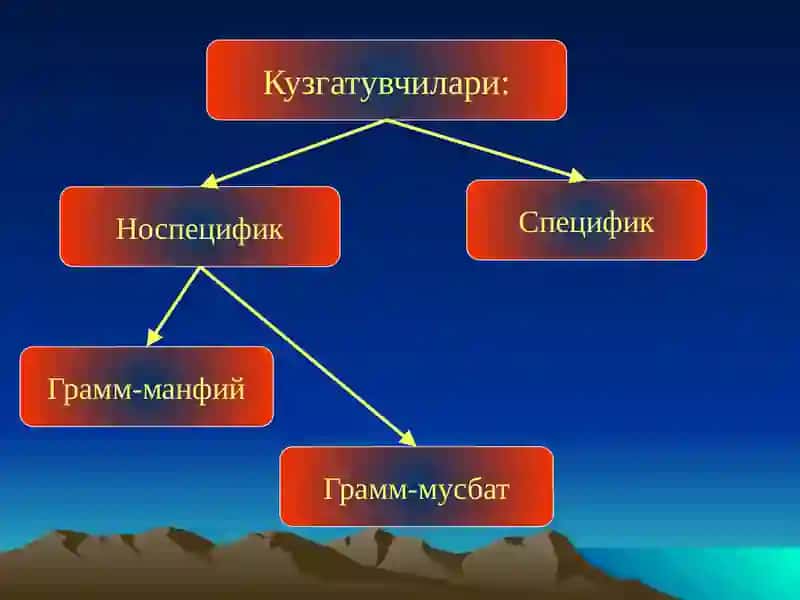 Кузгатувчилари:

Носпецифик

Специфик

Грамм-манфий

Грамм-мусбат